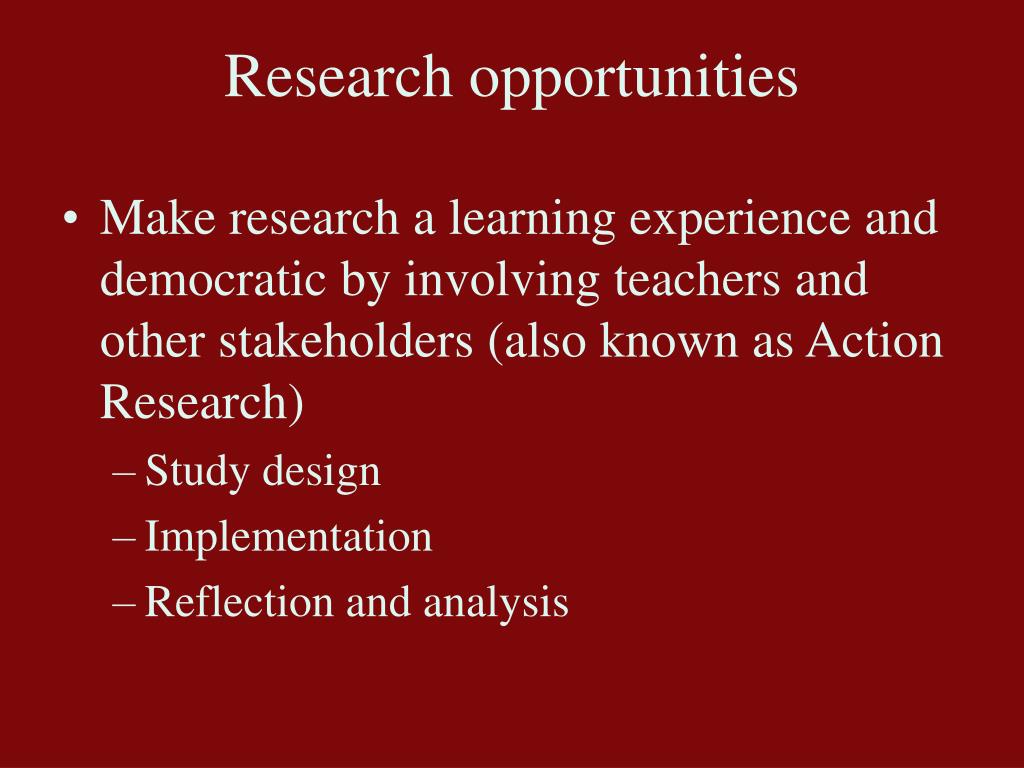 Research opportunities

• Make research a learning experience and democratic by involving teachers and other stakeholders (also known as Action Research)
– Study design
– Implementation
– Reflection and analysis